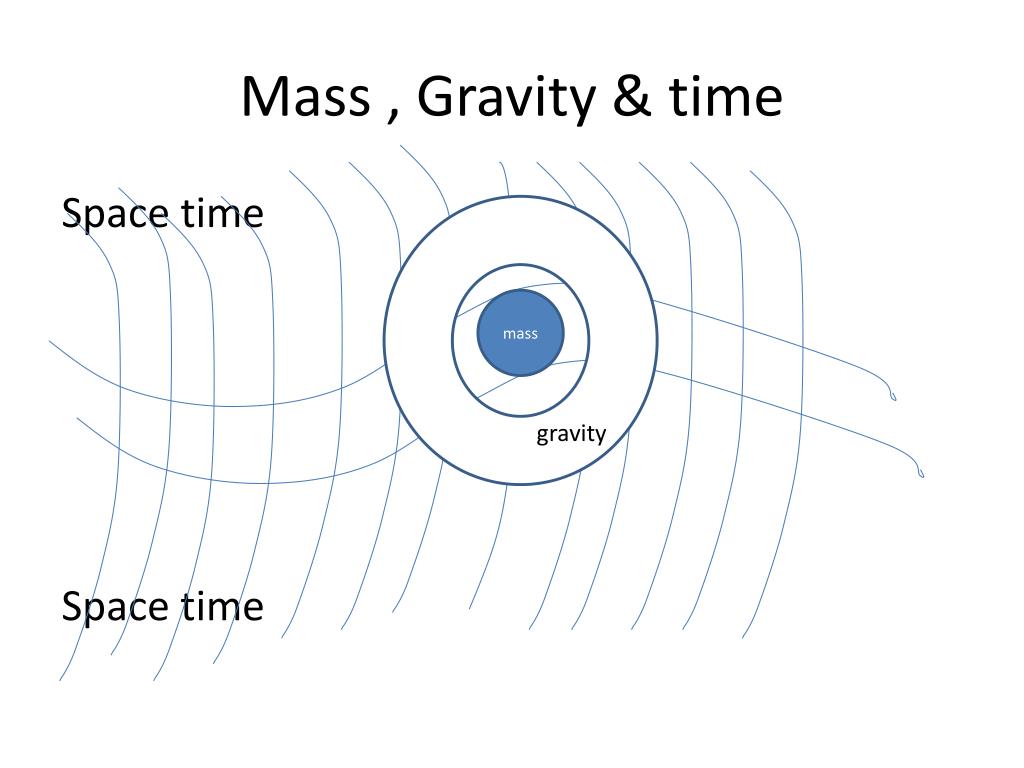 Mass , Gravity & time

Space time

mass

gravity

Space time